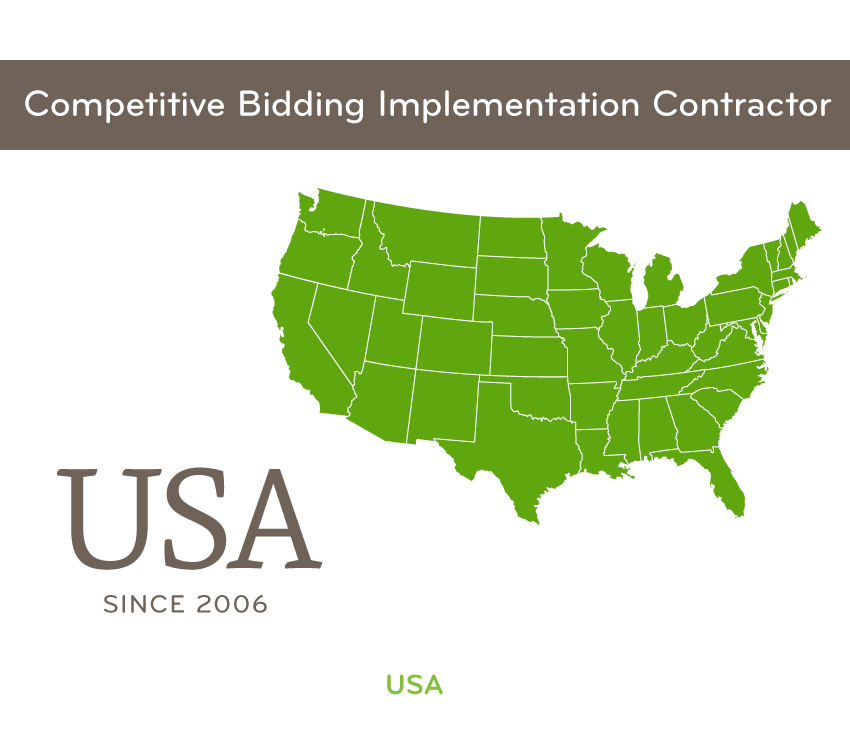 Competitive Bidding Implementation Contractor

USA

SINCE 2006

USA